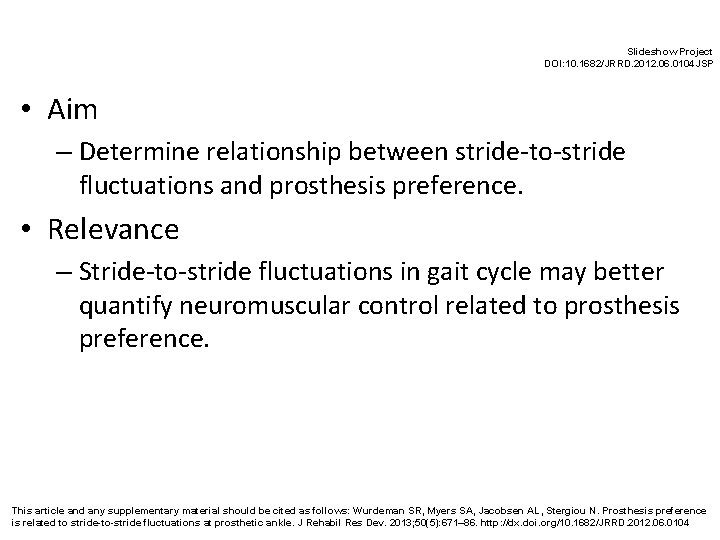 Slideshow Project
DOI:10.1682/JRRD.2012.06.0104JSP

• Aim
– Determine relationship between stride-to-stride fluctuations and prosthesis preference.

• Relevance
– Stride-to-stride fluctuations in gait cycle may better quantify neuromuscular control related to prosthesis preference.

This article and any supplementary material should be cited as follows: Wurdeman SR, Myers SA, Jacobsen AL, Stergiou N. Prosthesis preference is related to stride-to-stride fluctuations at prosthetic ankle. J Rehabil Res Dev. 2013;50(5):671–86. http://dx.doi.org/10.1682/JRRD.2012.06.0104